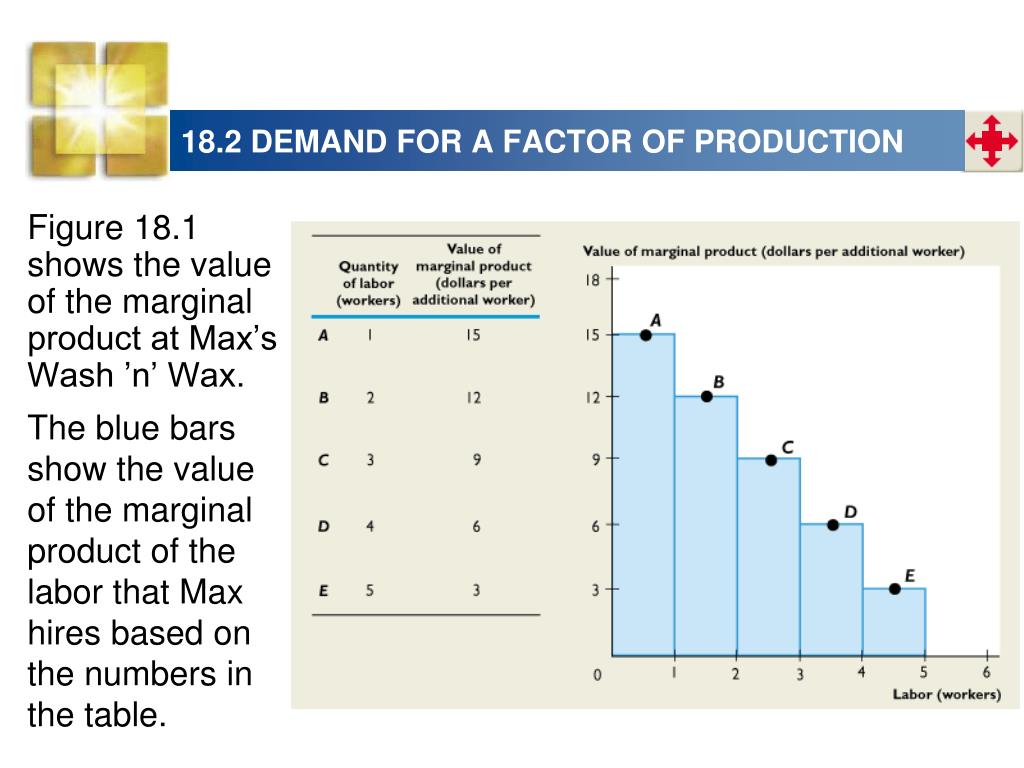 18.2 DEMAND FOR A FACTOR OF PRODUCTION

Figure 18.1 shows the value of the marginal product at Max’s Wash ’n’ Wax.

The blue bars show the value of the marginal product of the labor that Max hires based on the numbers in the table.

| | Quantity of labor (workers) | Value of marginal product (dollars per additional worker) |
|---|---|---|
| A | 1 | 15 |
| B | 2 | 12 |
| C | 3 | 9 |
| D | 4 | 6 |
| E | 5 | 3 |

Value of marginal product (dollars per additional worker)

18
15
12
9
6
3
0

A
B
C
D
E

1 2 3 4 5 6

Labor (workers)